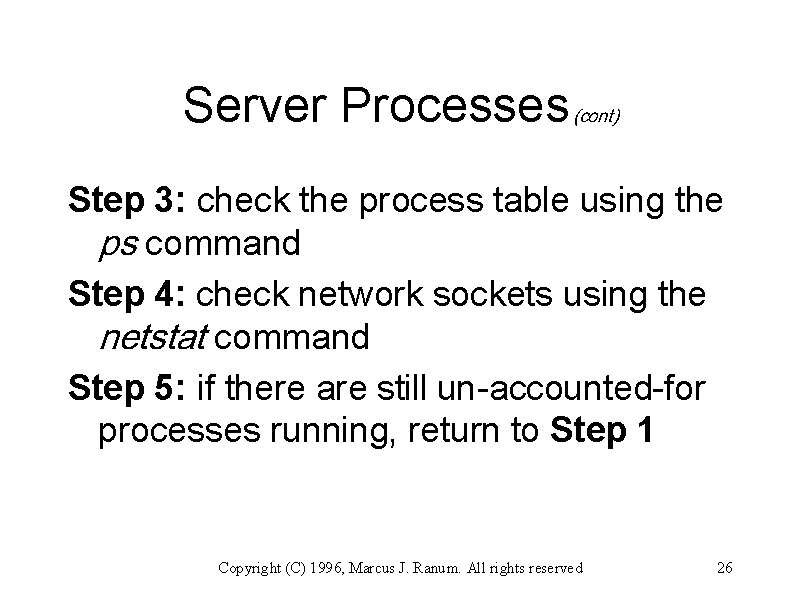 Server Processes (cont)

Step 3: check the process table using the ps command

Step 4: check network sockets using the netstat command

Step 5: if there are still un-accounted-for processes running, return to Step 1

Copyright (C) 1996, Marcus J. Ranum. All rights reserved

26